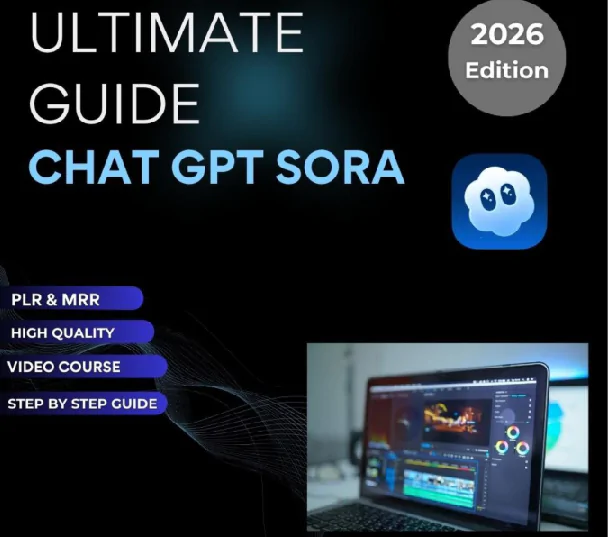 ULTIMATE GUIDE
CHAT GPT SORA

2026 Edition

PLR & MRR
HIGH QUALITY
VIDEO COURSE
STEP BY STEP GUIDE